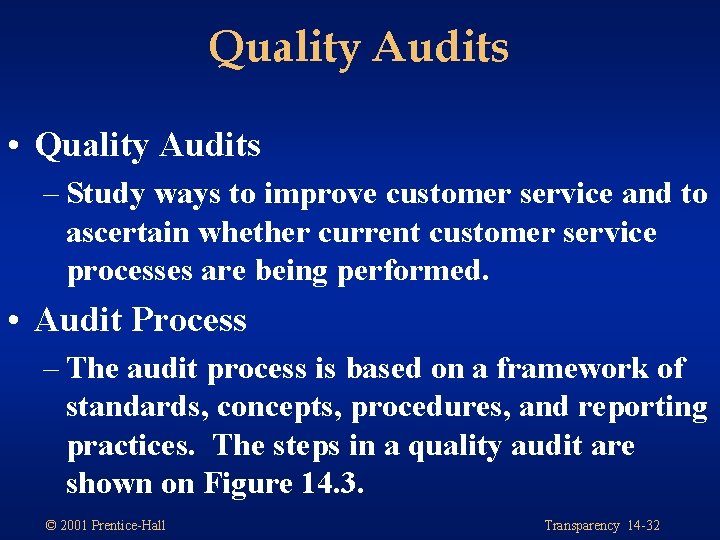 Quality Audits

• Quality Audits

– Study ways to improve customer service and to ascertain whether current customer service processes are being performed.

• Audit Process

– The audit process is based on a framework of standards, concepts, procedures, and reporting practices. The steps in a quality audit are shown on Figure 14.3.

© 2001 Prentice-Hall

Transparency 14-32